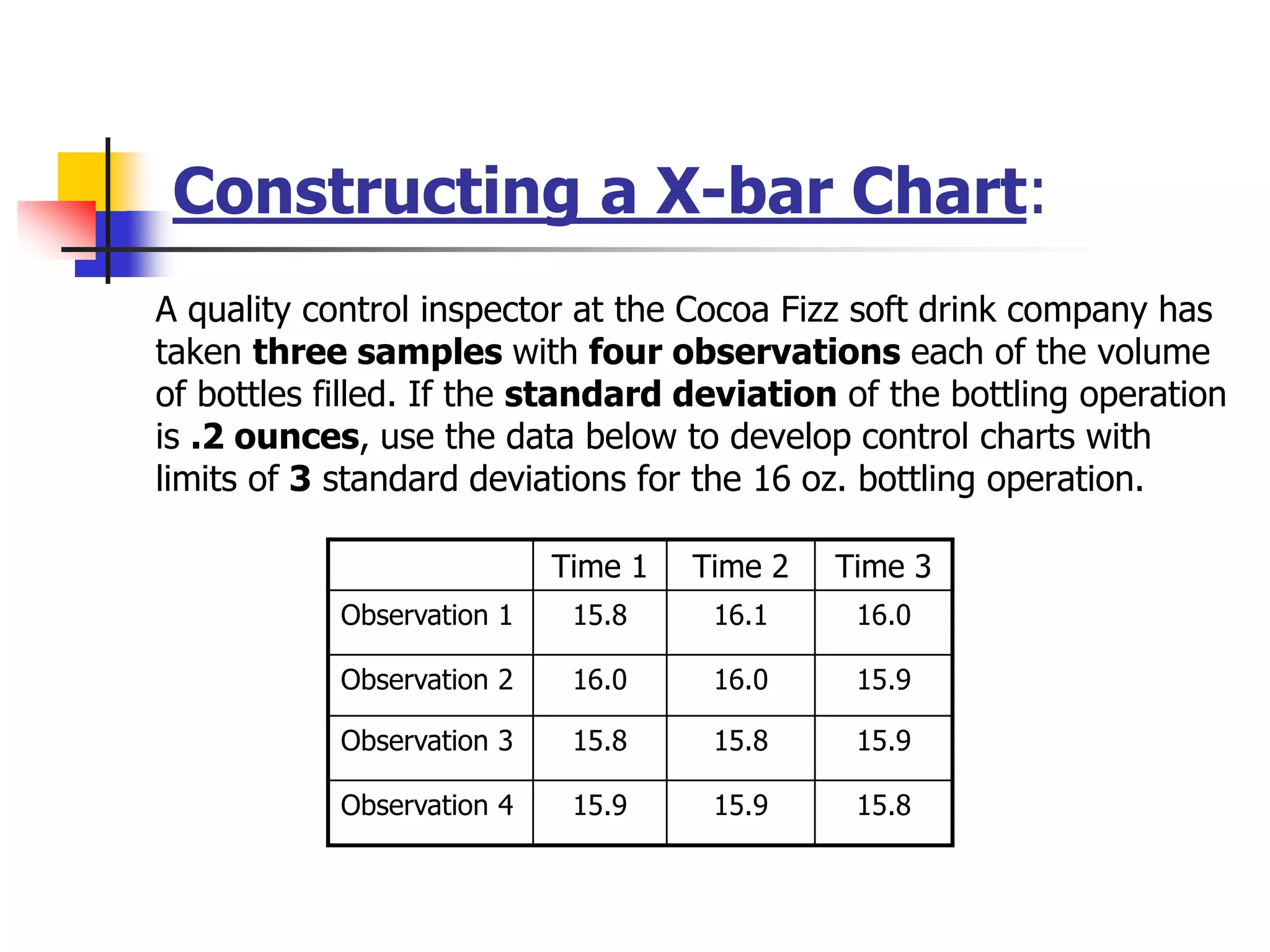 Constructing a X-bar Chart:

A quality control inspector at the Cocoa Fizz soft drink company has taken three samples with four observations each of the volume of bottles filled. If the standard deviation of the bottling operation is .2 ounces, use the data below to develop control charts with limits of 3 standard deviations for the 16 oz. bottling operation.

| | Time 1 | Time 2 | Time 3 |
|---|---|---|---|
| Observation 1 | 15.8 | 16.1 | 16.0 |
| Observation 2 | 16.0 | 16.0 | 15.9 |
| Observation 3 | 15.8 | 15.8 | 15.9 |
| Observation 4 | 15.9 | 15.9 | 15.8 |